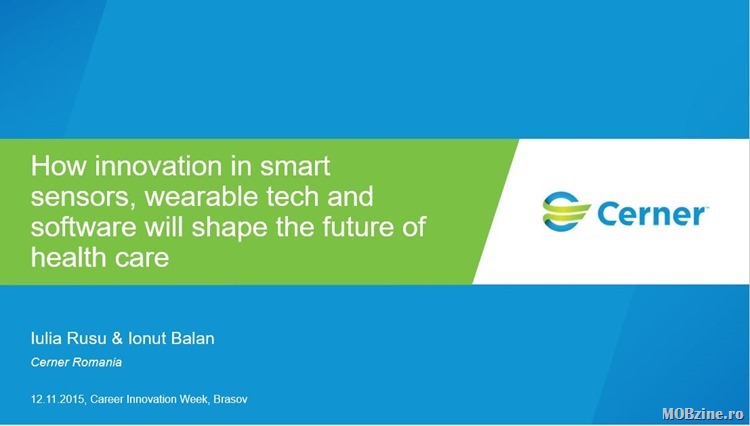 How innovation in smart sensors, wearable tech and software will shape the future of health care

Cerner

Iulia Rusu & Ionut Balan

Cerner Romania

12.11.2015, Career Innovation Week, Brasov

MOBzine.ro